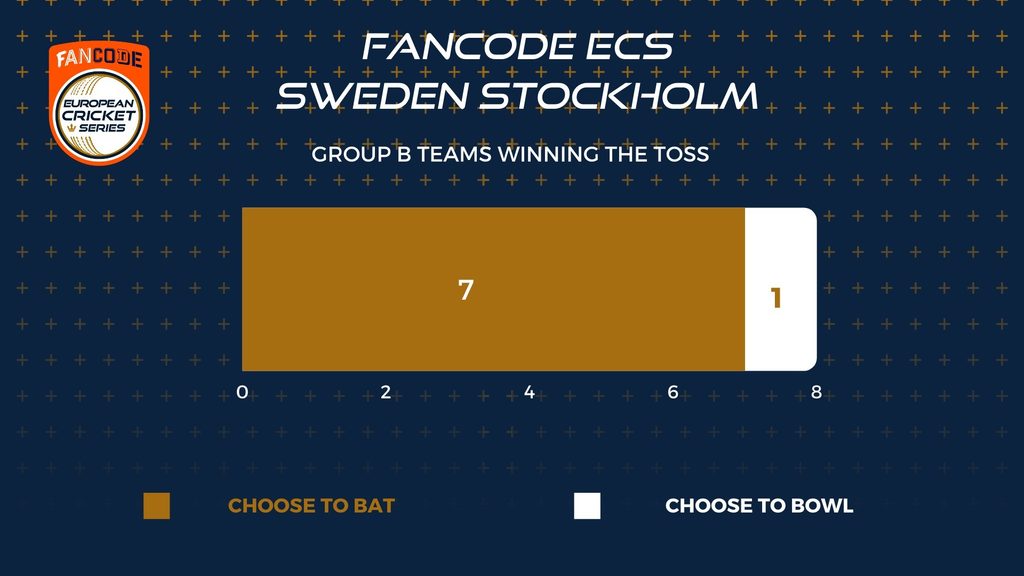 FANCODE
EUROPEAN CRICKET SERIES

FANCODE ECS SWEDEN STOCKHOLM

GROUP B TEAMS WINNING THE TOSS

7

1

0 2 4 6 8

CHOOSE TO BAT

CHOOSE TO BOWL